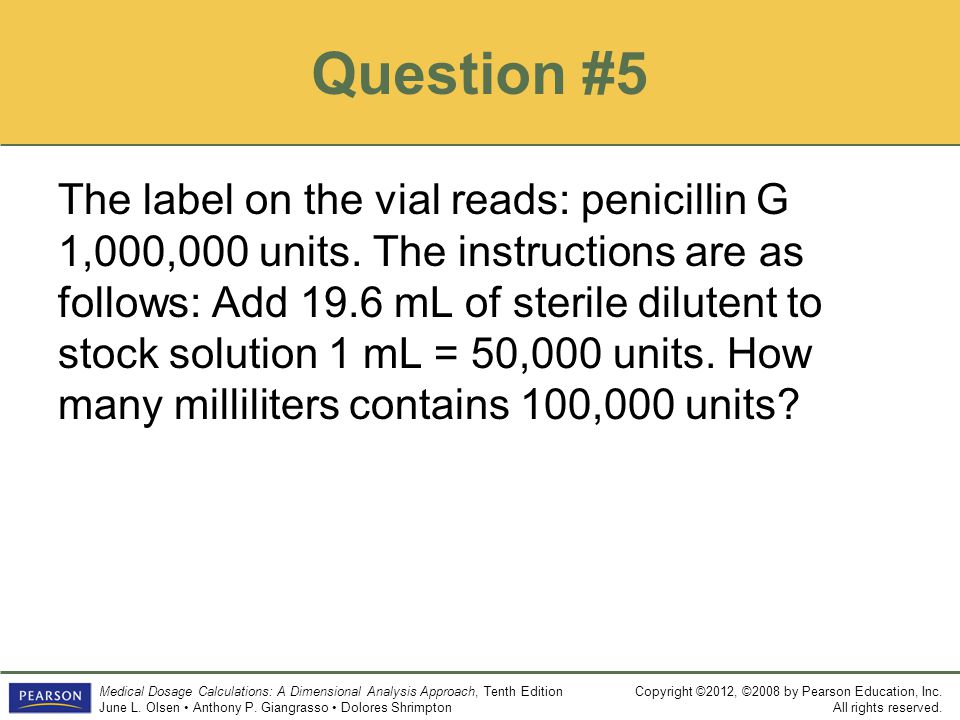 Question #5

The label on the vial reads: penicillin G 1,000,000 units. The instructions are as follows: Add 19.6 mL of sterile dilutent to stock solution 1 mL = 50,000 units. How many milliliters contains 100,000 units?

PEARSON

Medical Dosage Calculations: A Dimensional Analysis Approach, Tenth Edition
June L. Olsen • Anthony P. Giangrasso • Dolores Shrimpton

Copyright ©2012, ©2008 by Pearson Education, Inc.
All rights reserved.